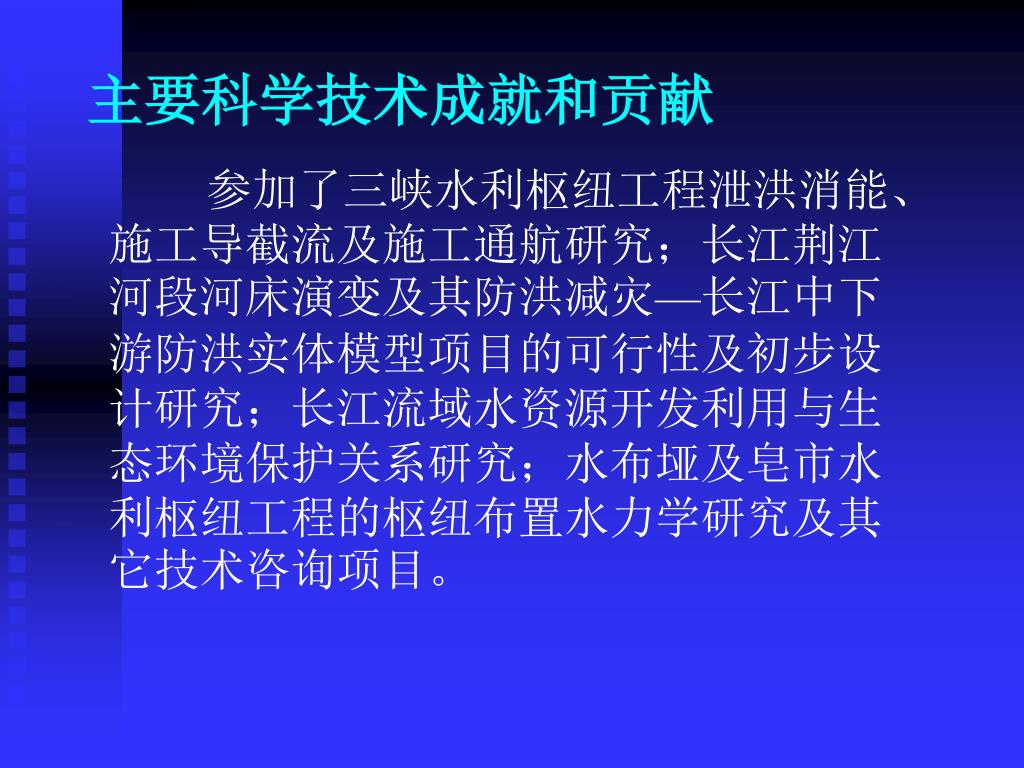 主要科学技术成就和贡献

参加了三峡水利枢纽工程泄洪消能、施工导截流及施工通航研究；长江荆江河段河床演变及其防洪减灾—长江中下游防洪实体模型项目的可行性及初步设计研究；长江流域水资源开发利用与生态环境保护关系研究；水布垭及皂市水利枢纽工程的枢纽布置水力学研究及其它技术咨询项目。